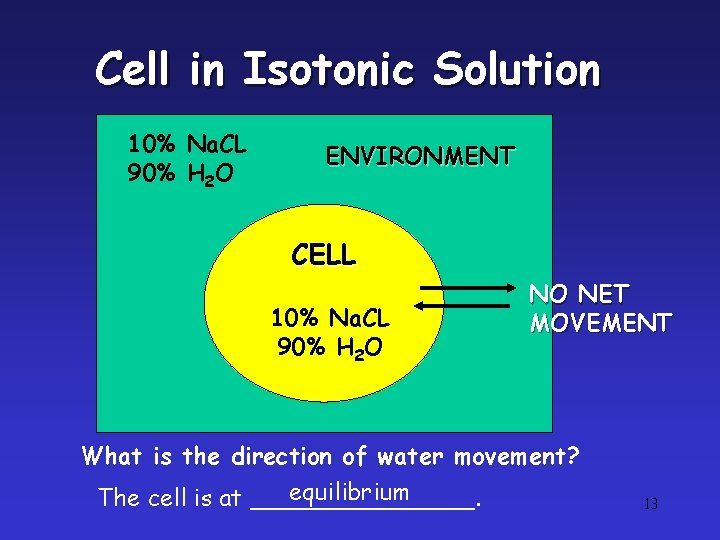 Cell in Isotonic Solution

10% NaCL
90% $H_2O$

ENVIRONMENT

CELL

10% NaCL
90% $H_2O$

NO NET MOVEMENT

What is the direction of water movement?

The cell is at equilibrium.

13